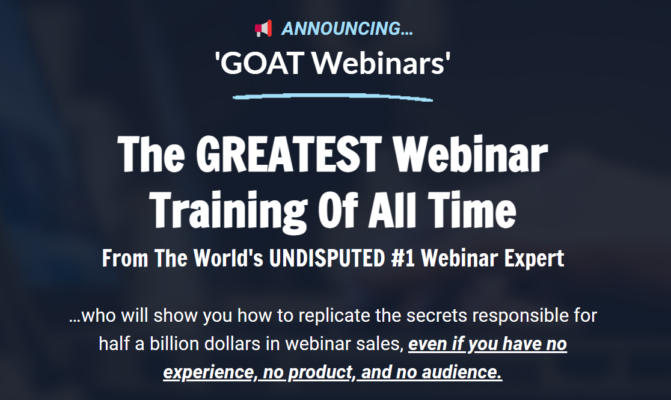 ANNOUNCING...

'GOAT Webinars'

The GREATEST Webinar Training Of All Time

From The World's UNDISPUTED #1 Webinar Expert

...who will show you how to replicate the secrets responsible for half a billion dollars in webinar sales, even if you have no experience, no product, and no audience.